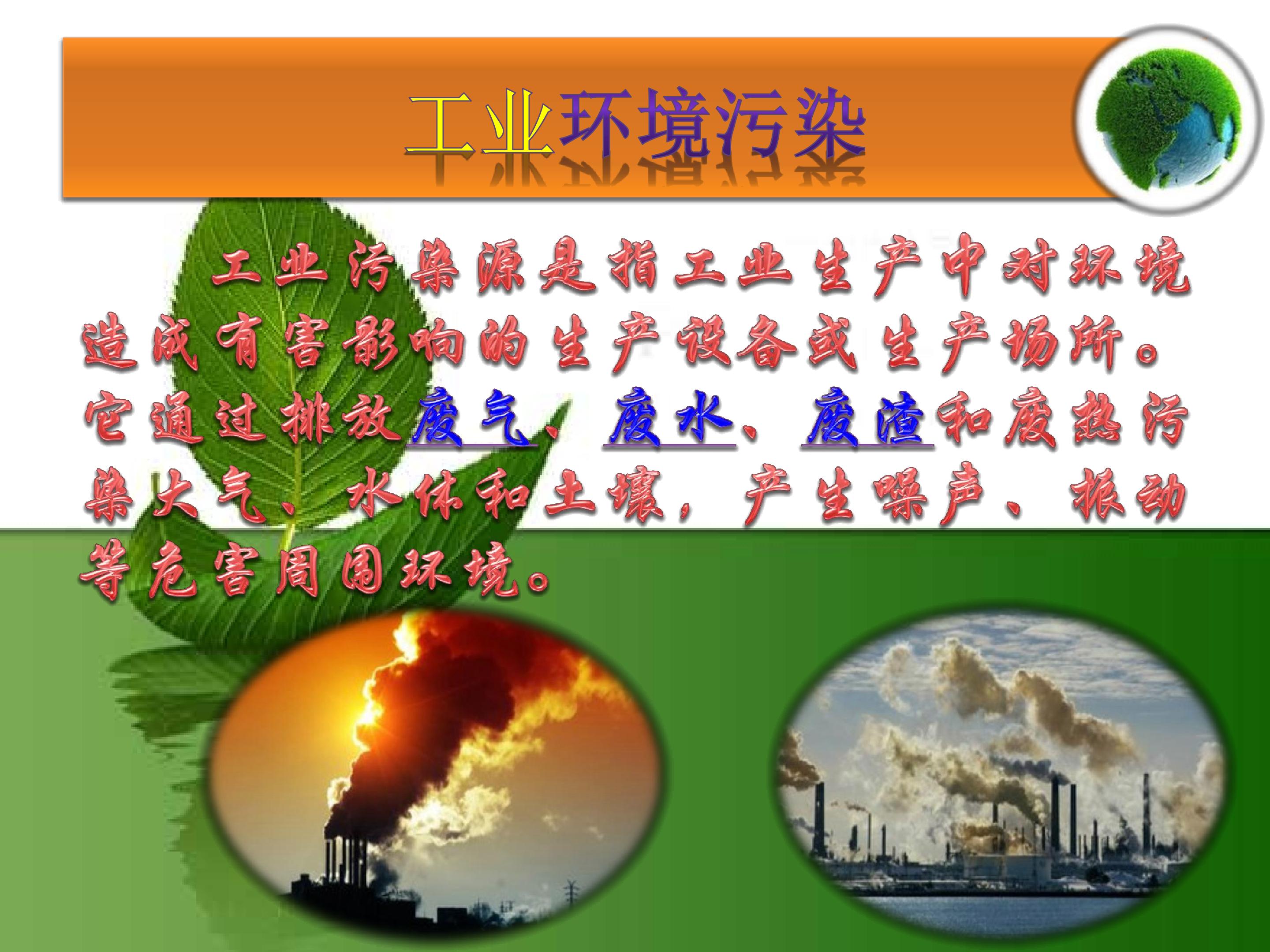 工业环境污染

工业污染源是指工业生产中对环境造成有害影响的生产设备或生产场所。它通过排放废气、废水、废渣和废热污染大气、水体和土壤，产生噪声、振动等危害周围环境。